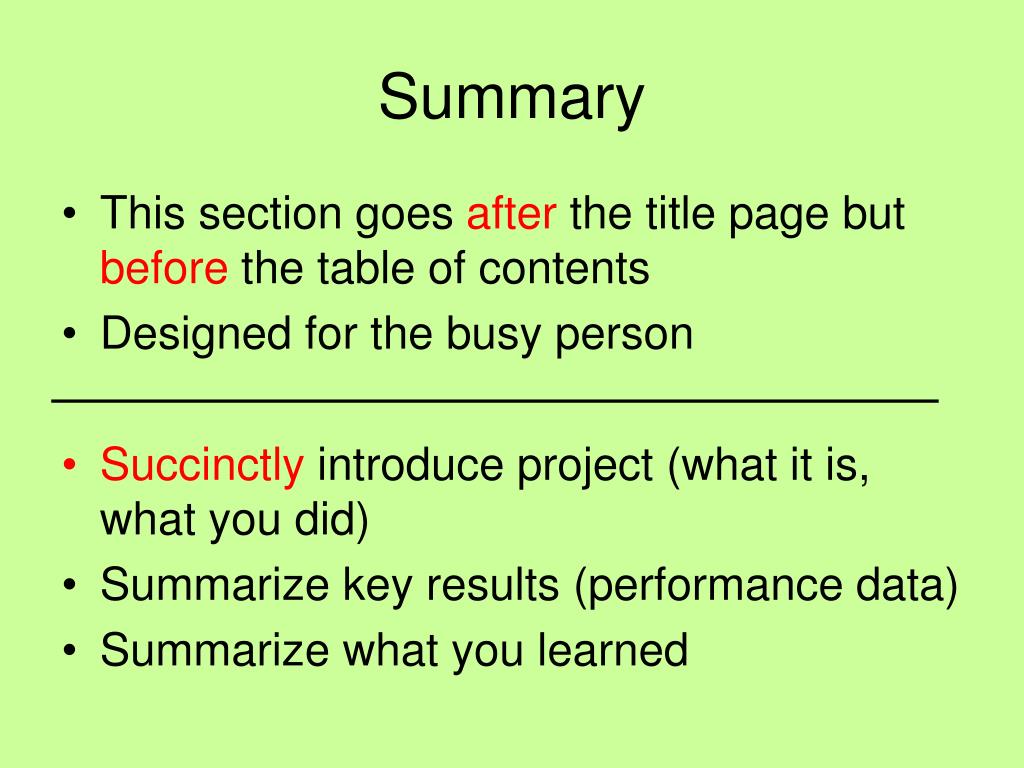 Summary

• This section goes after the title page but before the table of contents
• Designed for the busy person

• Succinctly introduce project (what it is, what you did)
• Summarize key results (performance data)
• Summarize what you learned